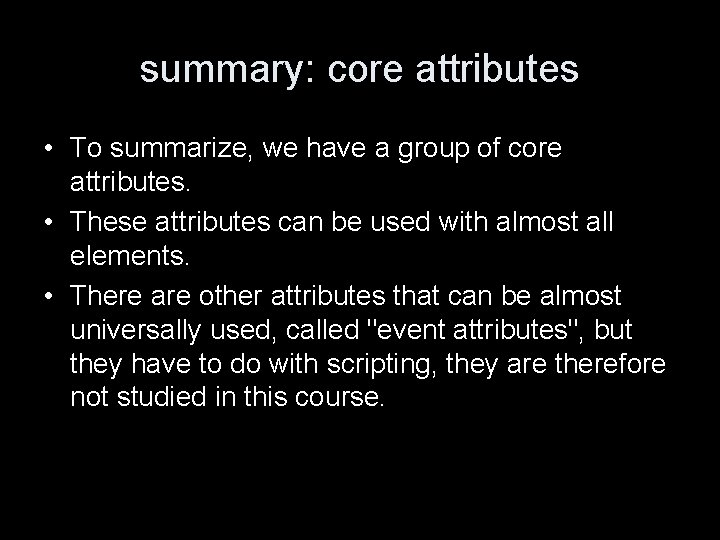 summary: core attributes

• To summarize, we have a group of core attributes.
• These attributes can be used with almost all elements.
• There are other attributes that can be almost universally used, called "event attributes", but they have to do with scripting, they are therefore not studied in this course.